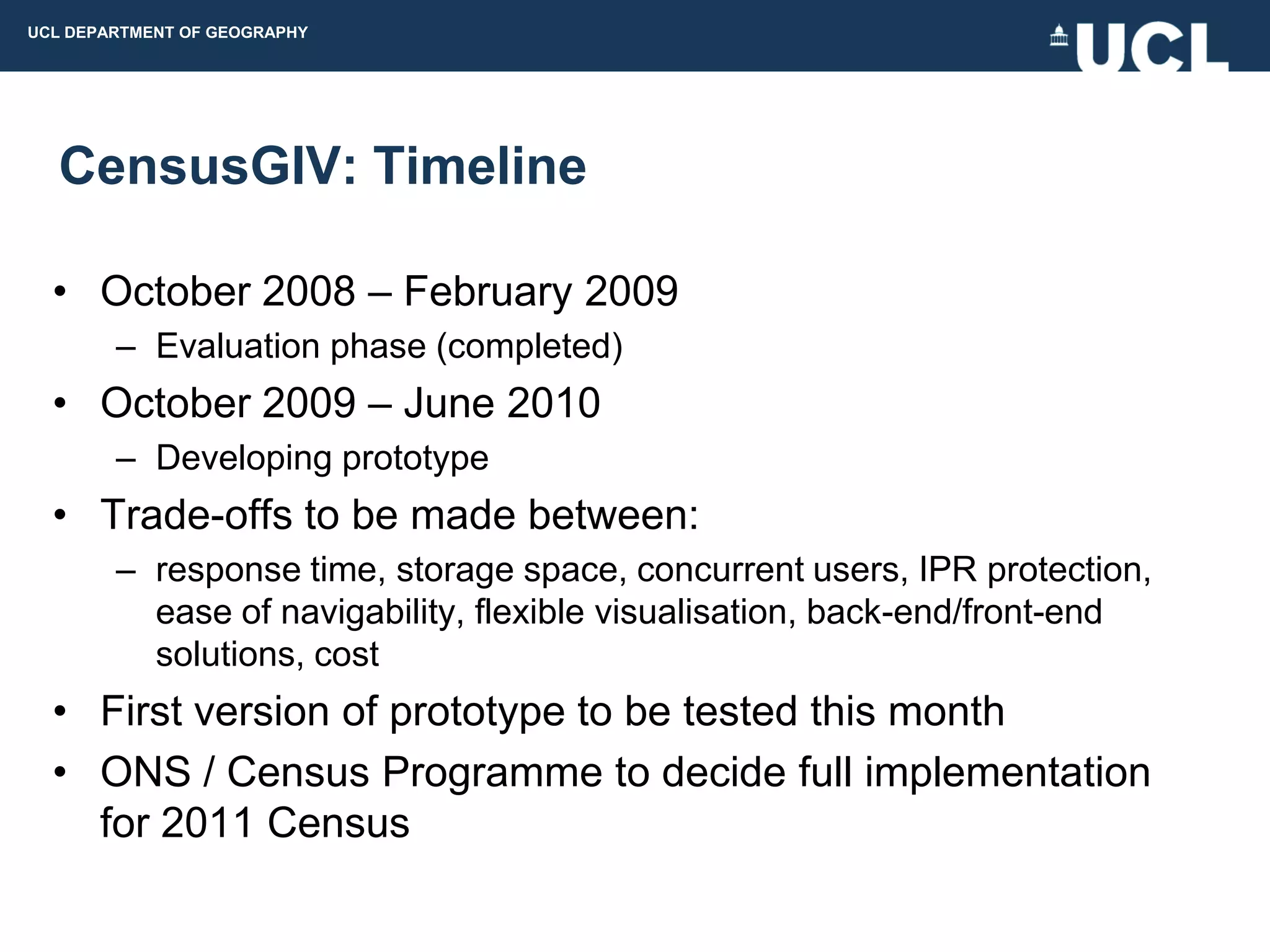 UCL DEPARTMENT OF GEOGRAPHY

UCL

CensusGIV: Timeline

• October 2008 – February 2009
  – Evaluation phase (completed)
• October 2009 – June 2010
  – Developing prototype
• Trade-offs to be made between:
  – response time, storage space, concurrent users, IPR protection, ease of navigability, flexible visualisation, back-end/front-end solutions, cost
• First version of prototype to be tested this month
• ONS / Census Programme to decide full implementation for 2011 Census